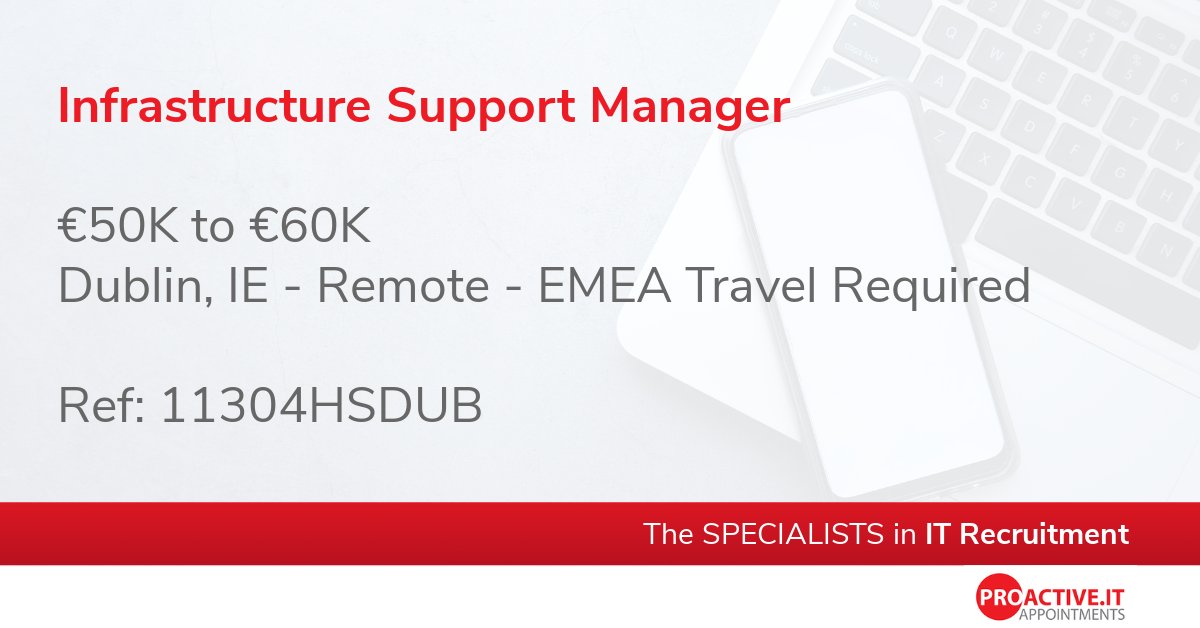 Infrastructure Support Manager

€50K to €60K
Dublin, IE - Remote - EMEA Travel Required

Ref: 11304HSDUB

The SPECIALISTS in IT Recruitment

PROACTIVE.IT
APPOINTMENTS